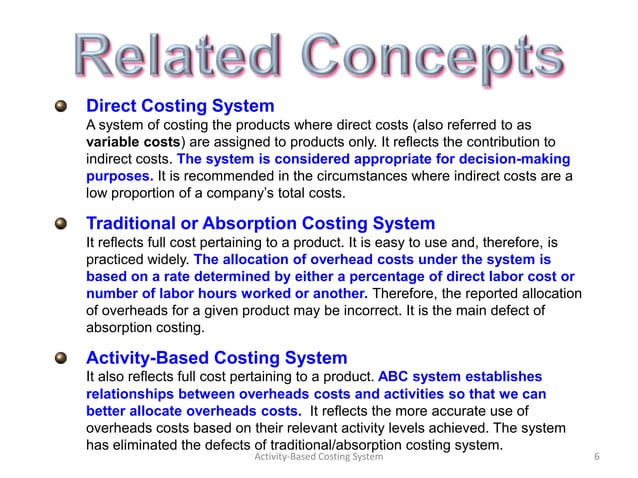 Related Concepts

Direct Costing System
A system of costing the products where direct costs (also referred to as variable costs) are assigned to products only. It reflects the contribution to indirect costs. The system is considered appropriate for decision-making purposes. It is recommended in the circumstances where indirect costs are a low proportion of a company's total costs.

Traditional or Absorption Costing System
It reflects full cost pertaining to a product. It is easy to use and, therefore, is practiced widely. The allocation of overhead costs under the system is based on a rate determined by either a percentage of direct labor cost or number of labor hours worked or another. Therefore, the reported allocation of overheads for a given product may be incorrect. It is the main defect of absorption costing.

Activity-Based Costing System
It also reflects full cost pertaining to a product. ABC system establishes relationships between overheads costs and activities so that we can better allocate overheads costs. It reflects the more accurate use of overheads costs based on their relevant activity levels achieved. The system has eliminated the defects of traditional/absorption costing system.

Activity-Based Costing System 6